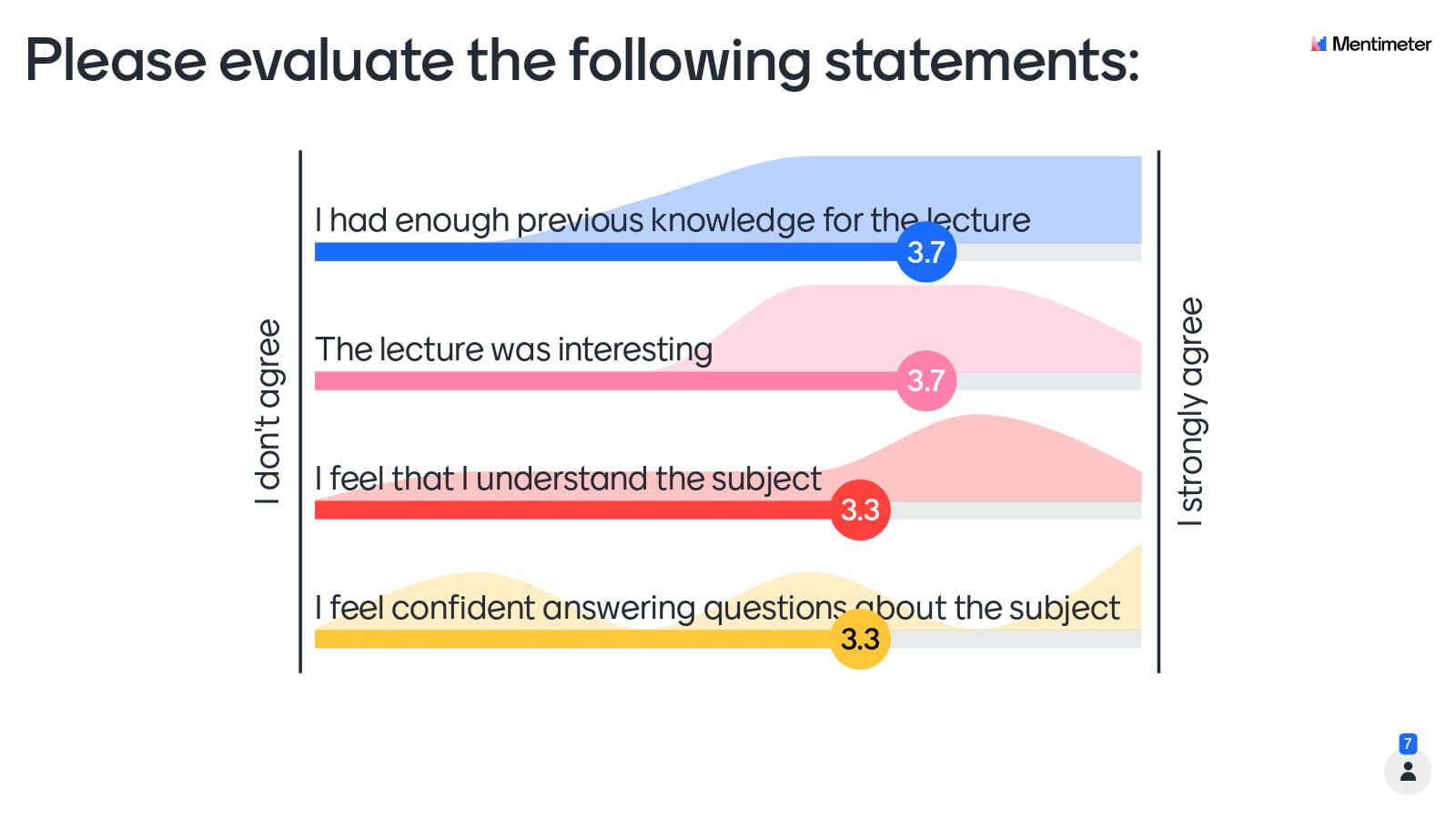 Please evaluate the following statements:

Mentimeter

I don't agree

I had enough previous knowledge for the lecture
3.7

The lecture was interesting
3.7

I feel that I understand the subject
3.3

I feel confident answering questions about the subject
3.3

I strongly agree

7